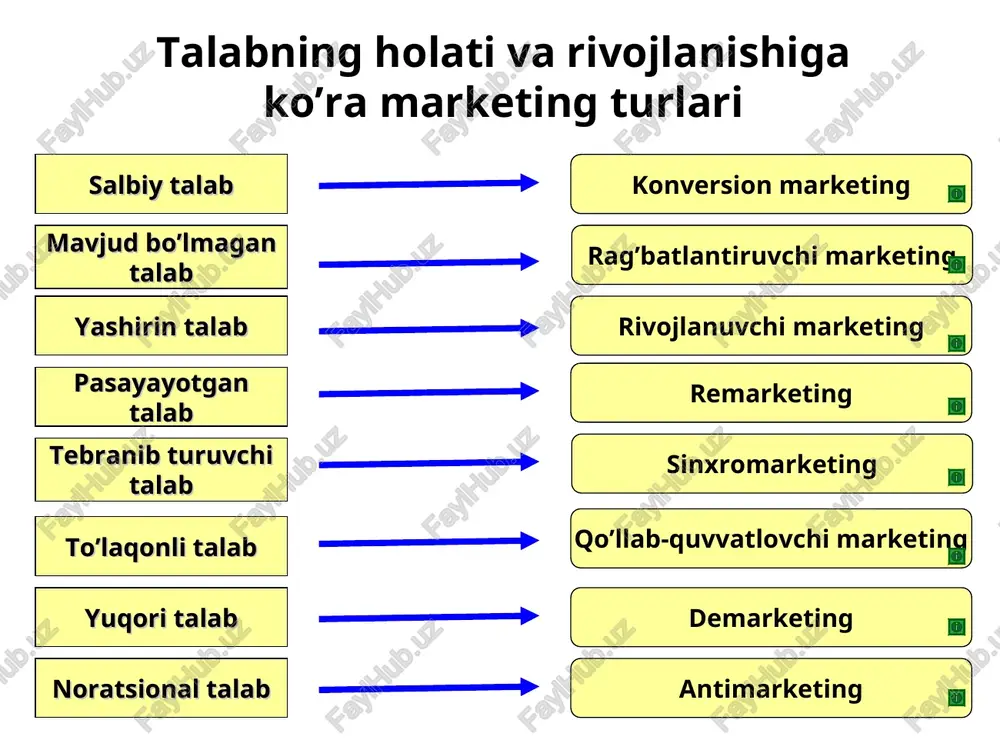 Talabning holati va rivojlanishiga ko’ra marketing turlari

Salbiy talab

Mavjud bo’lmagan talab

Yashirin talab

Pasayayotgan talab

Tebranib turuvchi talab

To’laqonli talab

Yuqori talab

Noratsional talab

Konversion marketing

Rag’batlantiruvchi marketing

Rivojlanuvchi marketing

Remarketing

Sinxromarketing

Qo’llab-quvvatlovchi marketing

Demarketing

Antimarketing

FaylHub.uz